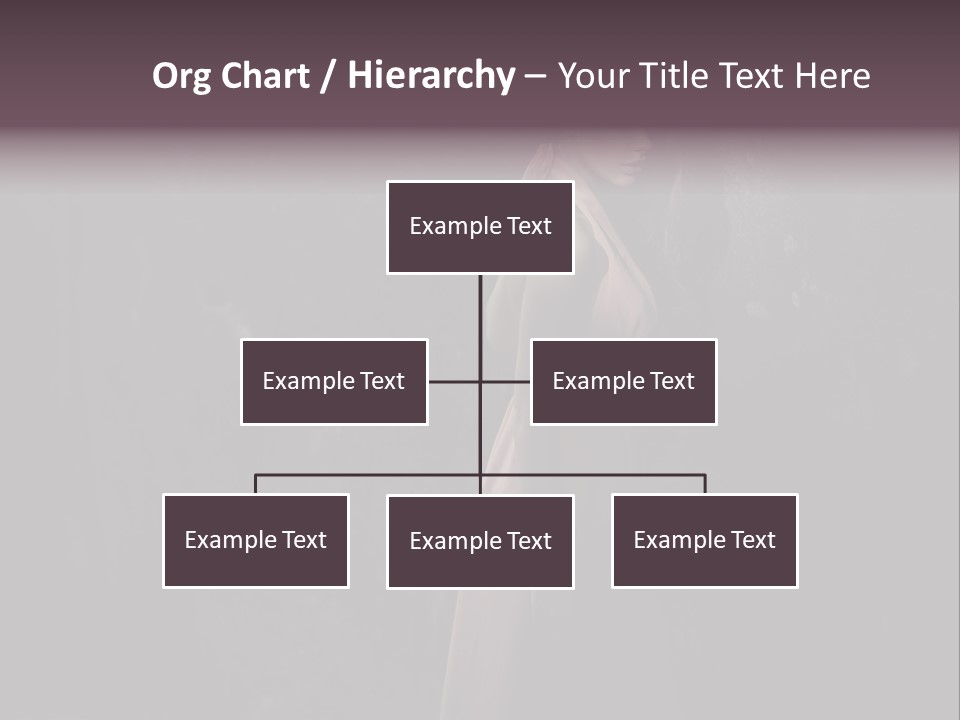 Org Chart / Hierarchy – Your Title Text Here

Example Text

Example Text

Example Text

Example Text

Example Text

Example Text